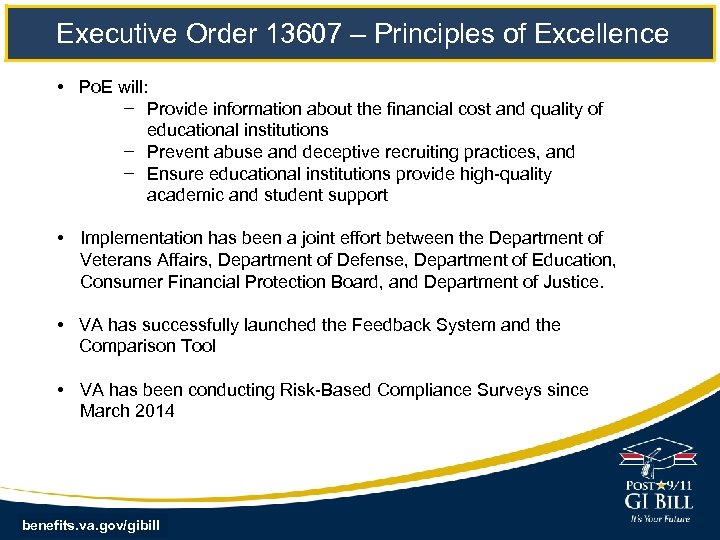 Executive Order 13607 – Principles of Excellence

• PoE will:
   – Provide information about the financial cost and quality of educational institutions
   – Prevent abuse and deceptive recruiting practices, and
   – Ensure educational institutions provide high-quality academic and student support

• Implementation has been a joint effort between the Department of Veterans Affairs, Department of Defense, Department of Education, Consumer Financial Protection Board, and Department of Justice.

• VA has successfully launched the Feedback System and the Comparison Tool

• VA has been conducting Risk-Based Compliance Surveys since March 2014

POST★9/11
GI BILL
It's Your Future

benefits.va.gov/gibill